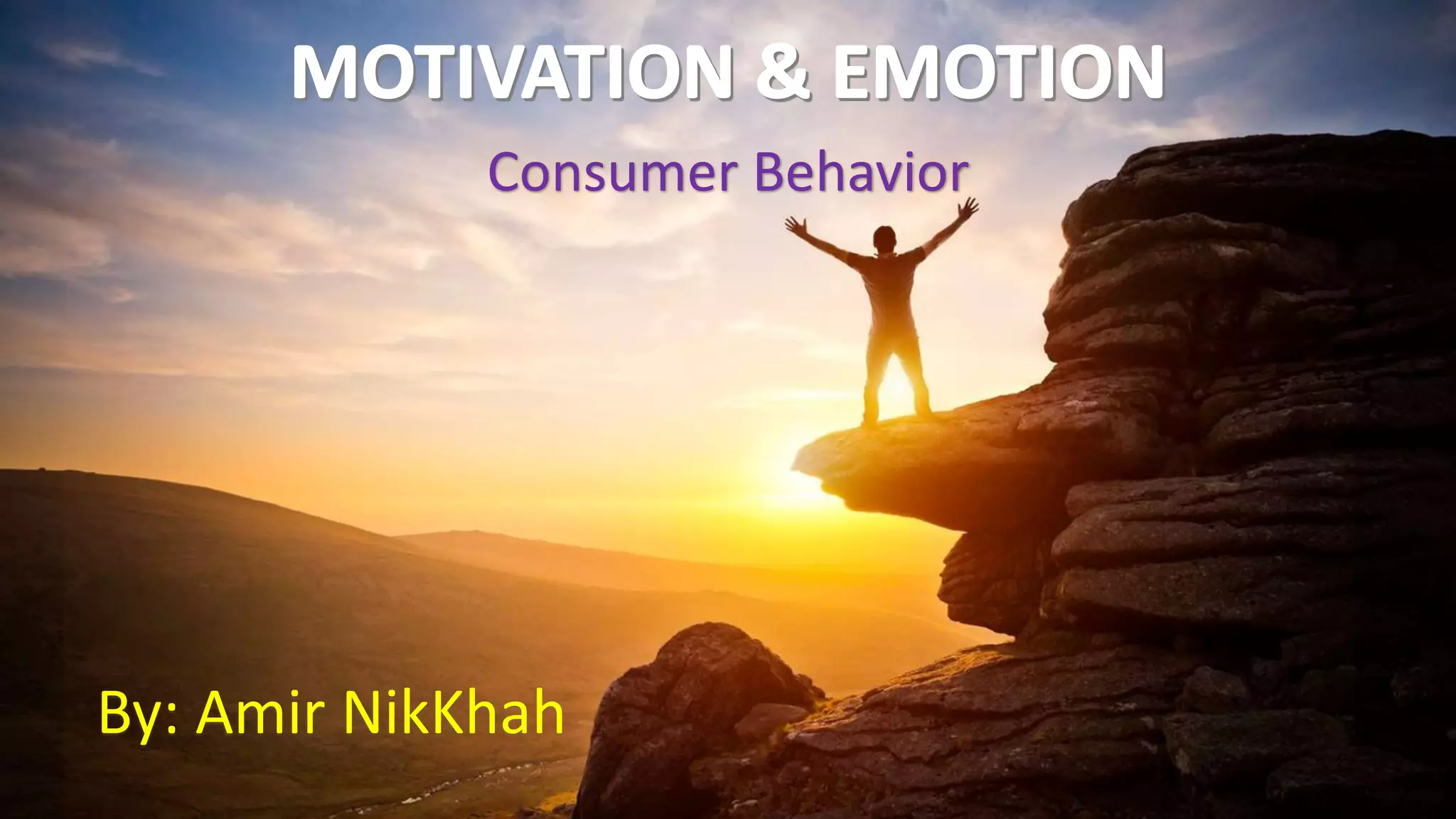 MOTIVATION & EMOTION

Consumer Behavior

By: Amir NikKhah